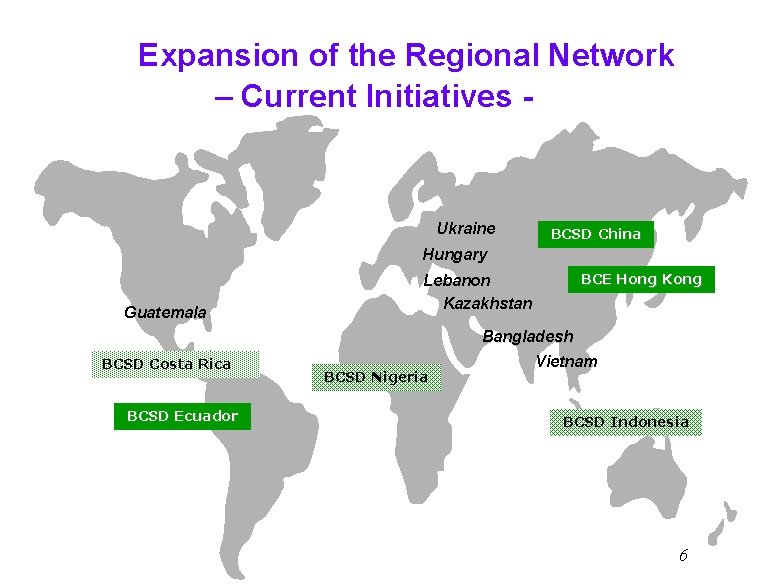 Expansion of the Regional Network
– Current Initiatives -

Ukraine
BCSD China
Hungary
Lebanon
BCE Hong Kong
Kazakhstan
Guatemala
Bangladesh
Vietnam
BCSD Costa Rica
BCSD Nigeria
BCSD Ecuador
BCSD Indonesia

6